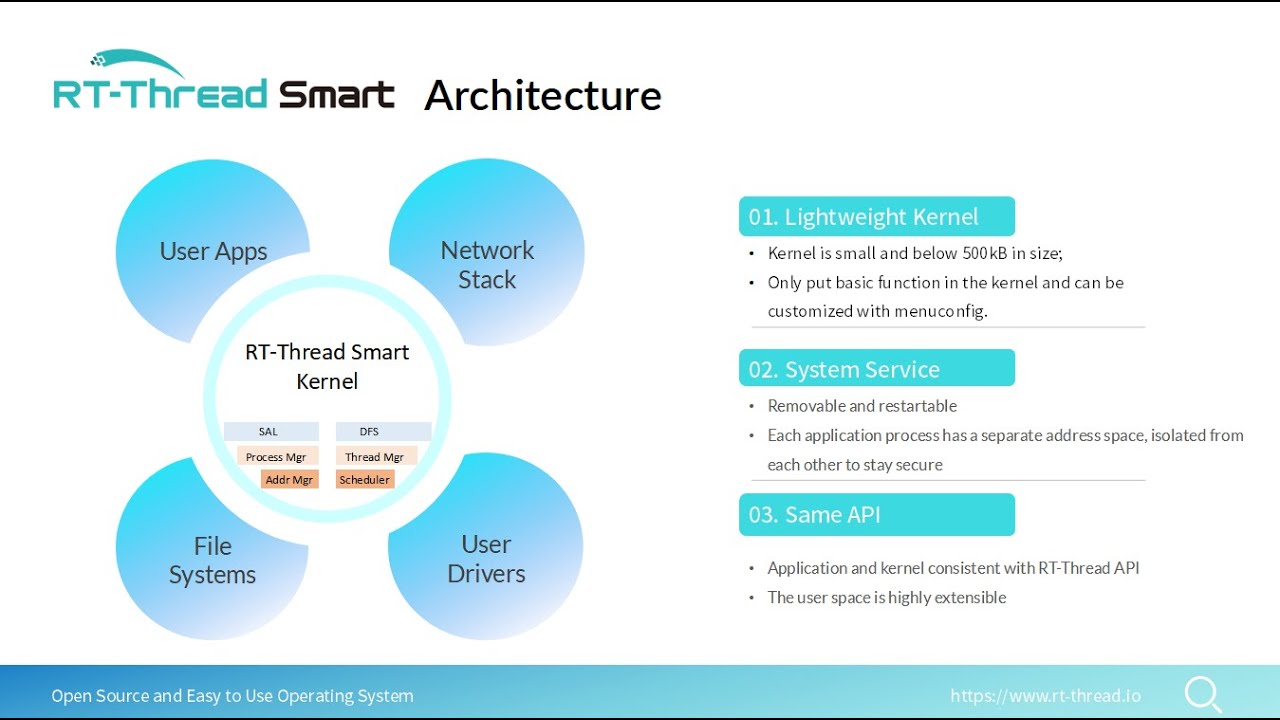 RT-Thread Smart Architecture

User Apps

Network Stack

RT-Thread Smart Kernel

SAL

DFS

Process Mgr

Thread Mgr

Addr Mgr

Scheduler

File Systems

User Drivers

01. Lightweight Kernel

• Kernel is small and below 500kB in size;
• Only put basic function in the kernel and can be customized with menuconfig.

02. System Service

• Removable and restartable
• Each application process has a separate address space, isolated from each other to stay secure

03. Same API

• Application and kernel consistent with RT-Thread API
• The user space is highly extensible

Open Source and Easy to Use Operating System

https://www.rt-thread.io